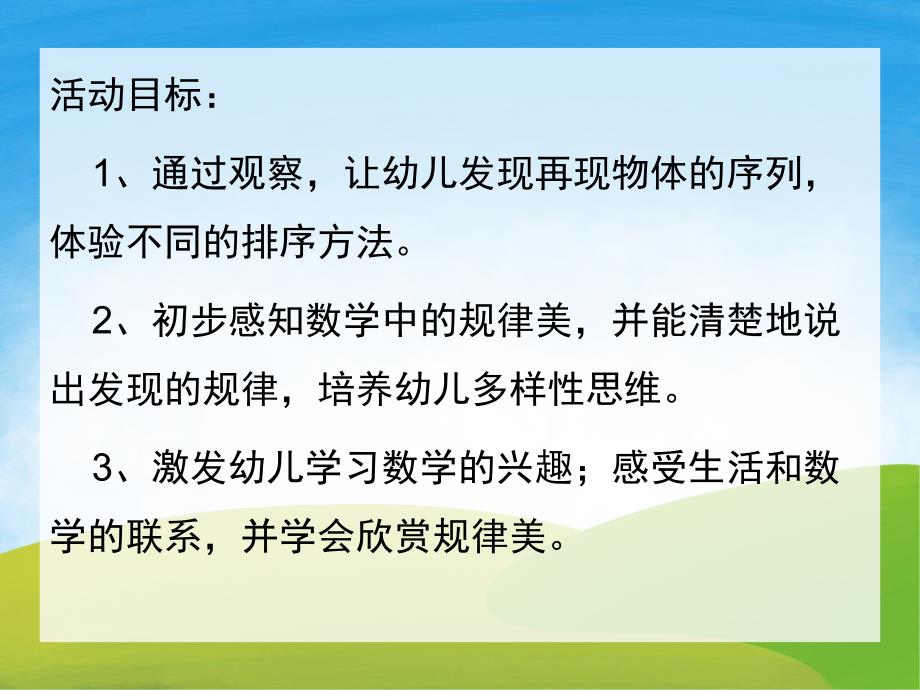 活动目标：

1、通过观察，让幼儿发现再现物体的序列，体验不同的排序方法。

2、初步感知数学中的规律美，并能清楚地说出发现的规律，培养幼儿多样性思维。

3、激发幼儿学习数学的兴趣；感受生活和数学的联系，并学会欣赏规律美。